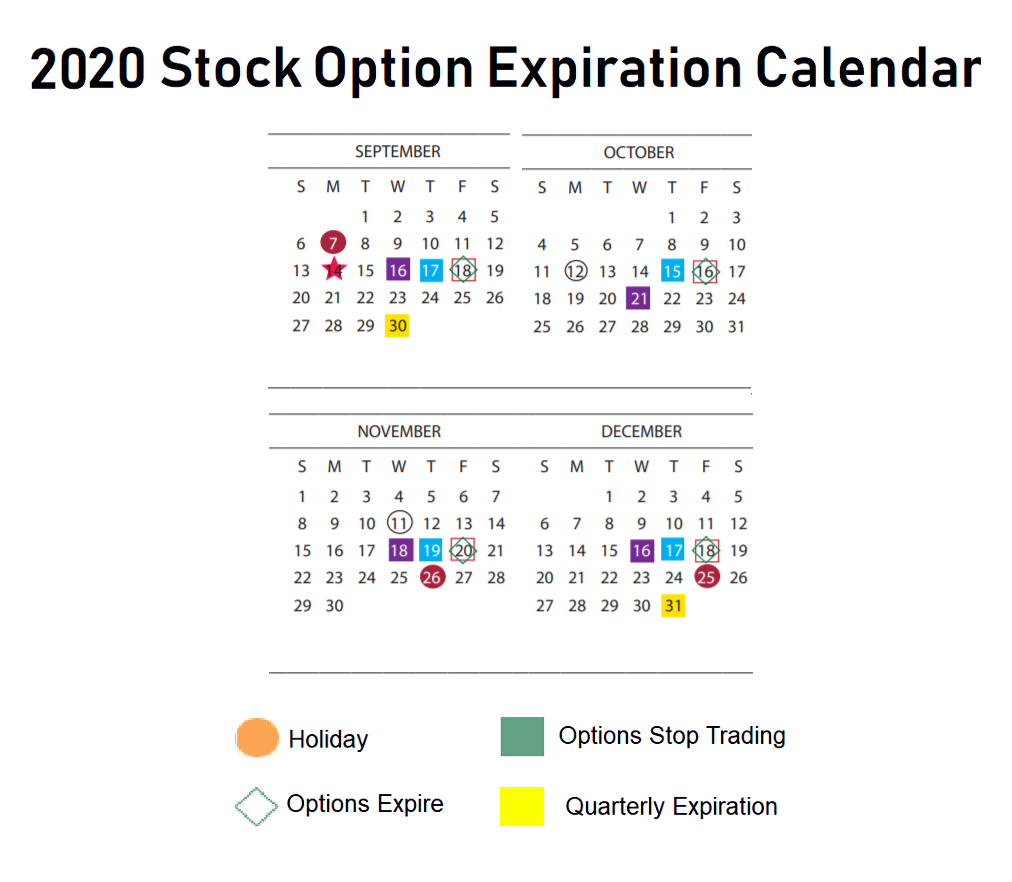 2020 Stock Option Expiration Calendar

SEPTEMBER

| S | M | T | W | T | F | S |
|---|---|---|---|---|---|---|
| | | 1 | 2 | 3 | 4 | 5 |
| 6 | 7 | 8 | 9 | 10 | 11 | 12 |
| 13 | 14 | 15 | 16 | 17 | 18 | 19 |
| 20 | 21 | 22 | 23 | 24 | 25 | 26 |
| 27 | 28 | 29 | 30 | | | |

OCTOBER

| S | M | T | W | T | F | S |
|---|---|---|---|---|---|---|
| | | | | 1 | 2 | 3 |
| 4 | 5 | 6 | 7 | 8 | 9 | 10 |
| 11 | 12 | 13 | 14 | 15 | 16 | 17 |
| 18 | 19 | 20 | 21 | 22 | 23 | 24 |
| 25 | 26 | 27 | 28 | 29 | 30 | 31 |

NOVEMBER

| S | M | T | W | T | F | S |
|---|---|---|---|---|---|---|
| 1 | 2 | 3 | 4 | 5 | 6 | 7 |
| 8 | 9 | 10 | 11 | 12 | 13 | 14 |
| 15 | 16 | 17 | 18 | 19 | 20 | 21 |
| 22 | 23 | 24 | 25 | 26 | 27 | 28 |
| 29 | 30 | | | | | |

DECEMBER

| S | M | T | W | T | F | S |
|---|---|---|---|---|---|---|
| | | 1 | 2 | 3 | 4 | 5 |
| 6 | 7 | 8 | 9 | 10 | 11 | 12 |
| 13 | 14 | 15 | 16 | 17 | 18 | 19 |
| 20 | 21 | 22 | 23 | 24 | 25 | 26 |
| 27 | 28 | 29 | 30 | 31 | | |

Holiday

Options Stop Trading

Options Expire

Quarterly Expiration